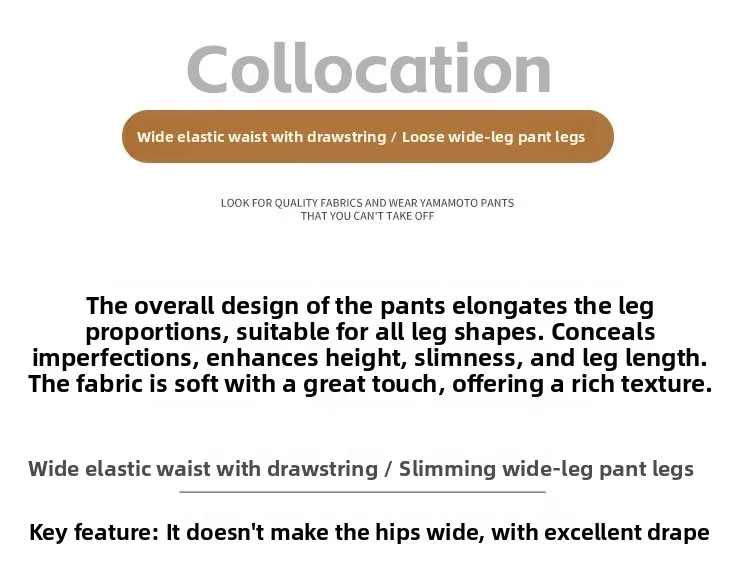 Collocation

Wide elastic waist with drawstring / Loose wide-leg pant legs

LOOK FOR QUALITY FABRICS AND WEAR YAMAMOTO PANTS THAT YOU CAN'T TAKE OFF

The overall design of the pants elongates the leg proportions, suitable for all leg shapes. Conceals imperfections, enhances height, slimness, and leg length. The fabric is soft with a great touch, offering a rich texture.

Wide elastic waist with drawstring / Slimming wide-leg pant legs

Key feature: It doesn't make the hips wide, with excellent drape